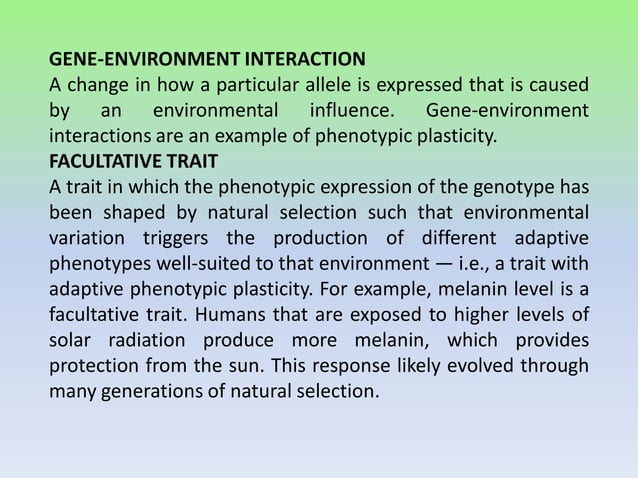 GENE-ENVIRONMENT INTERACTION
A change in how a particular allele is expressed that is caused by an environmental influence. Gene-environment interactions are an example of phenotypic plasticity.
FACULTATIVE TRAIT
A trait in which the phenotypic expression of the genotype has been shaped by natural selection such that environmental variation triggers the production of different adaptive phenotypes well-suited to that environment — i.e., a trait with adaptive phenotypic plasticity. For example, melanin level is a facultative trait. Humans that are exposed to higher levels of solar radiation produce more melanin, which provides protection from the sun. This response likely evolved through many generations of natural selection.